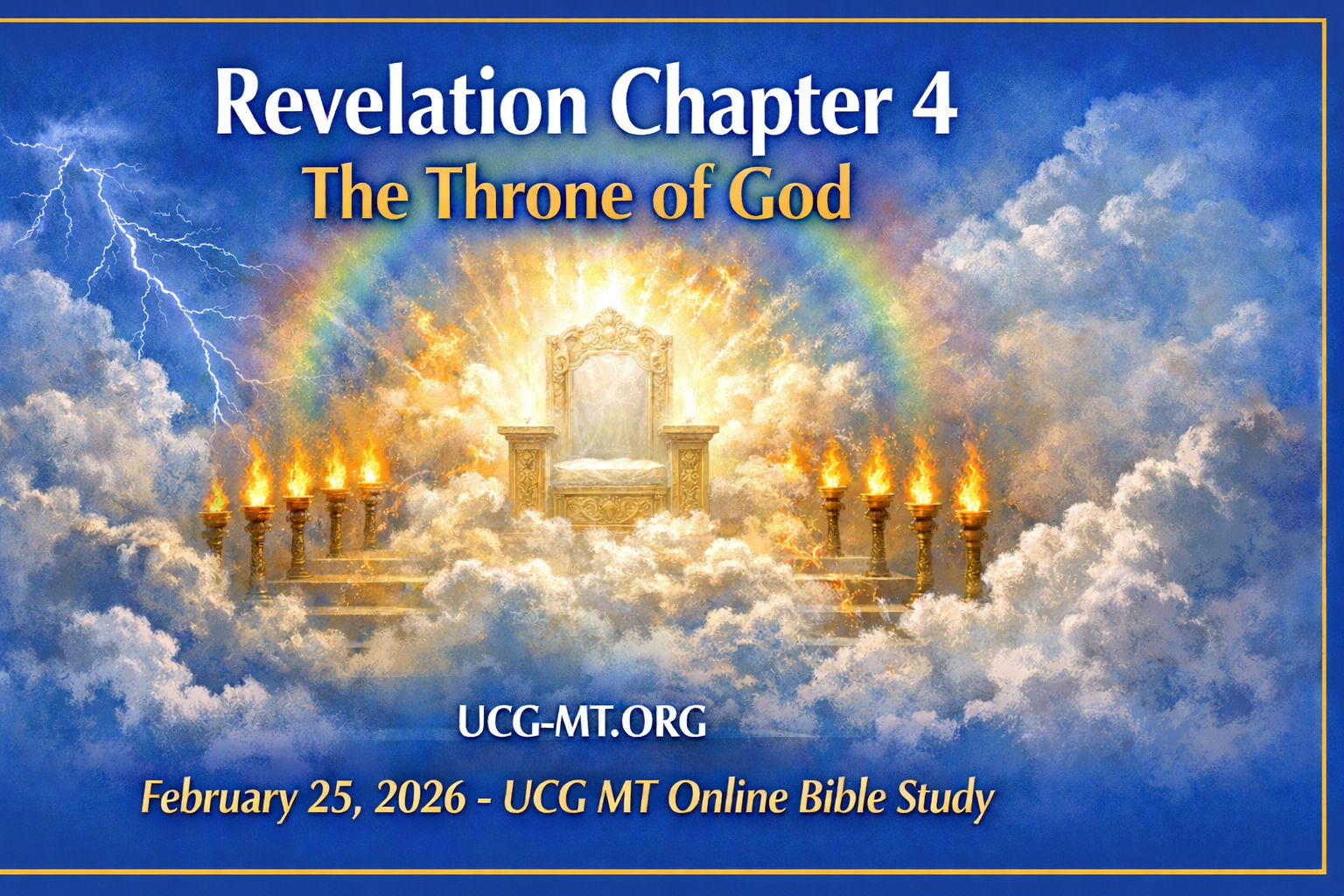 Revelation Chapter 4
The Throne of God

UCG-MT.ORG

February 25, 2026 - UCG MT Online Bible Study